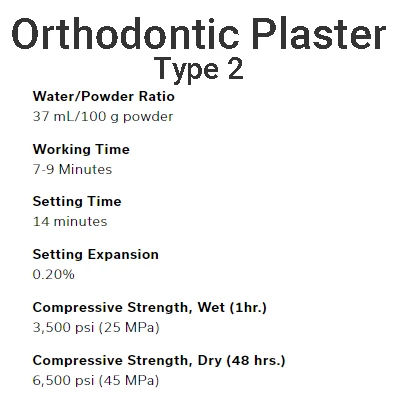 Orthodontic Plaster
Type 2

Water/Powder Ratio
37 mL/100 g powder

Working Time
7-9 Minutes

Setting Time
14 minutes

Setting Expansion
0.20%

Compressive Strength, Wet (1hr.)
3,500 psi (25 MPa)

Compressive Strength, Dry (48 hrs.)
6,500 psi (45 MPa)